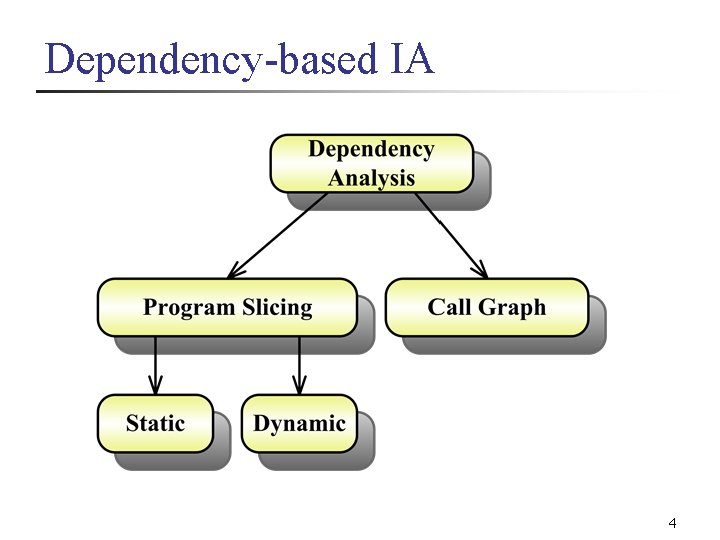 Dependency-based IA

Dependency Analysis

Program Slicing

Call Graph

Static

Dynamic

4